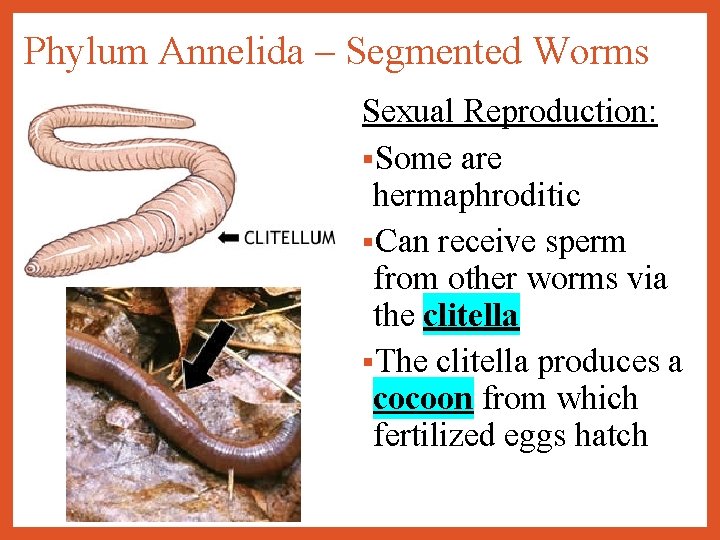 Phylum Annelida – Segmented Worms

CLITELLUM

Sexual Reproduction:

▪Some are hermaphroditic

▪Can receive sperm from other worms via the clitella

▪The clitella produces a cocoon from which fertilized eggs hatch